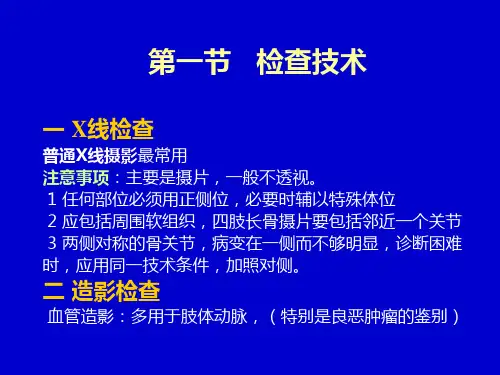 第一节　检查技术

一 X线检查

普通X线摄影最常用

注意事项：主要是摄片，一般不透视。

1 任何部位必须用正侧位，必要时辅以特殊体位

2 应包括周围软组织，四肢长骨摄片要包括邻近一个关节

3 两侧对称的骨关节，病变在一侧而不够明显，诊断困难时，应用同一技术条件，加照对侧。

二 造影检查

血管造影：多用于肢体动脉，（特别是良恶肿瘤的鉴别）